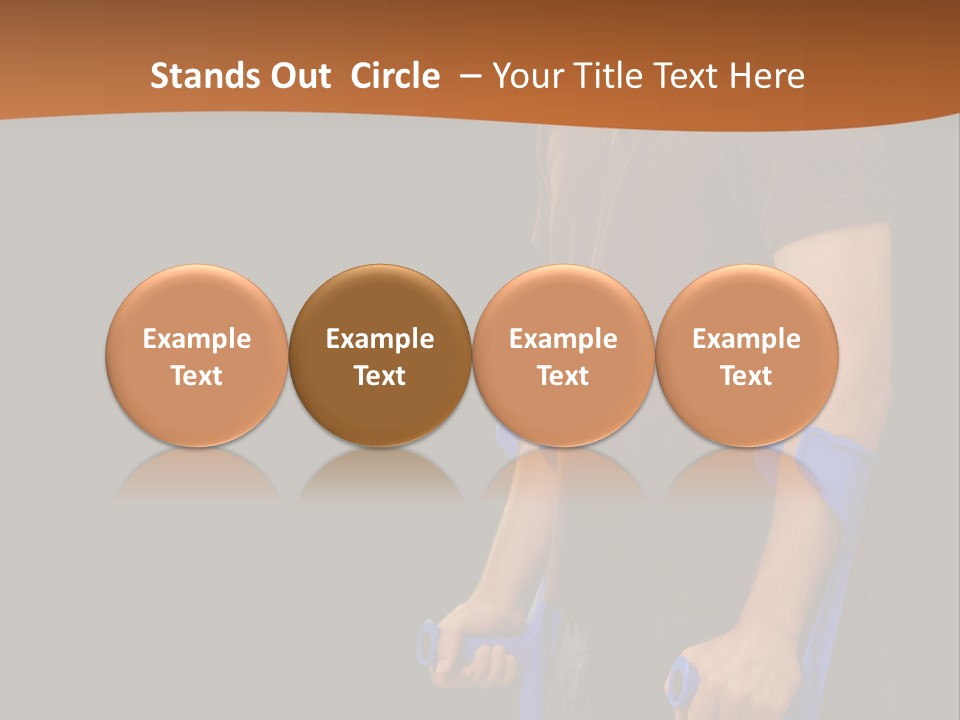 Stands Out Circle – Your Title Text Here

Example Text

Example Text

Example Text

Example Text